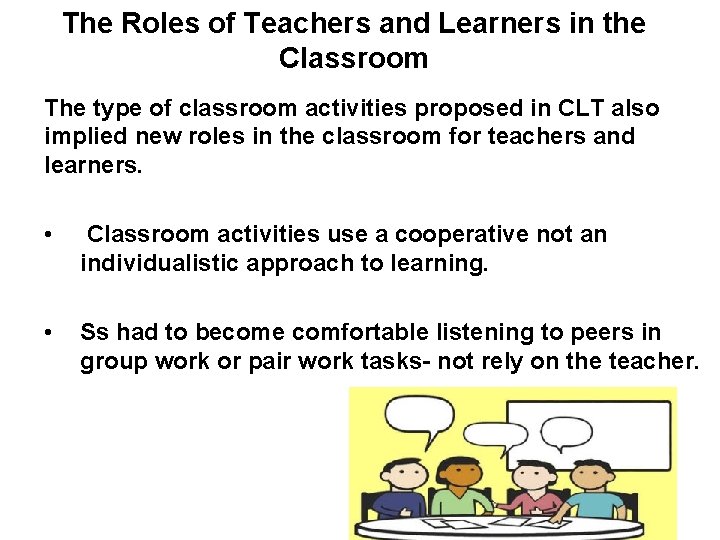 The Roles of Teachers and Learners in the Classroom

The type of classroom activities proposed in CLT also implied new roles in the classroom for teachers and learners.

• Classroom activities use a cooperative not an individualistic approach to learning.

• Ss had to become comfortable listening to peers in group work or pair work tasks- not rely on the teacher.